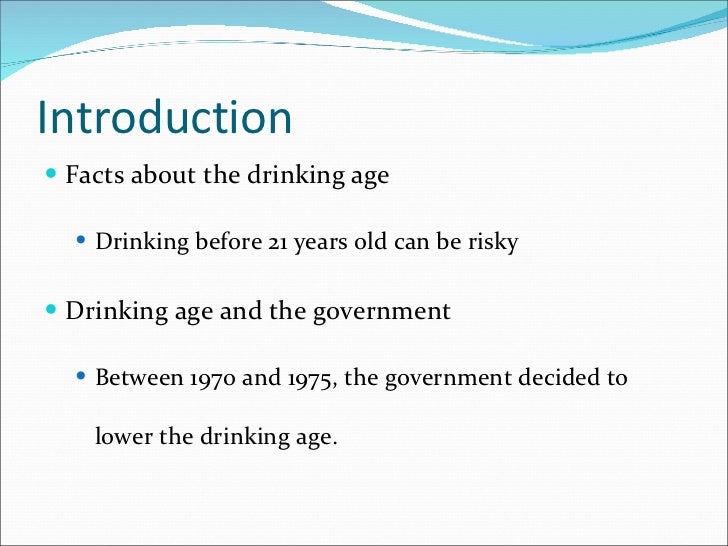 Introduction

Facts about the drinking age

Drinking before 21 years old can be risky

Drinking age and the government

Between 1970 and 1975, the government decided to lower the drinking age.